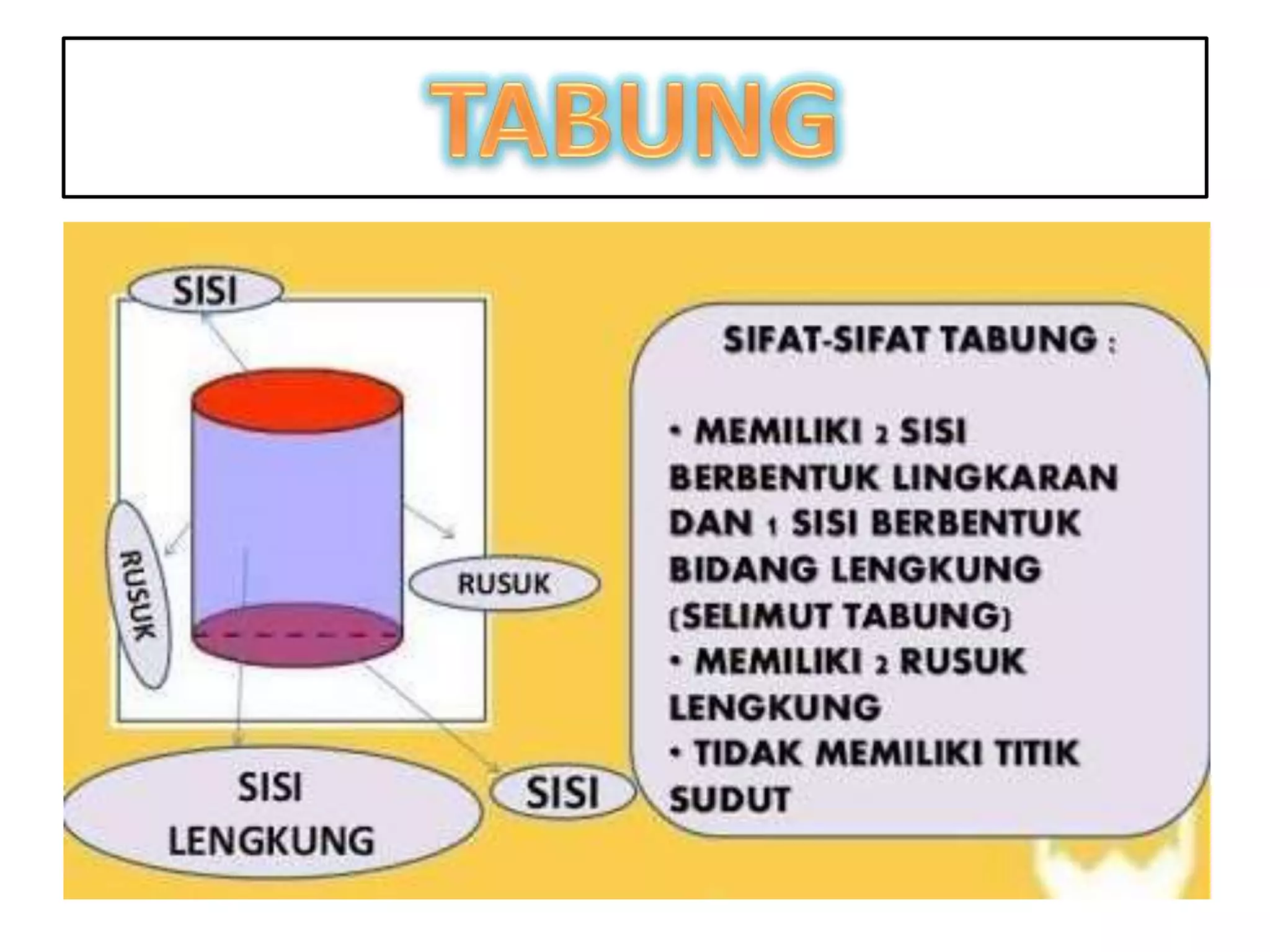 TABUNG

SISI

RUSUK

RUSUK

SISI LENGKUNG

SISI

SIFAT-SIFAT TABUNG :

• MEMILIKI 2 SISI BERBENTUK LINGKARAN DAN 1 SISI BERBENTUK BIDANG LENGKUNG (SELIMUT TABUNG)
• MEMILIKI 2 RUSUK LENGKUNG
• TIDAK MEMILIKI TITIK SUDUT